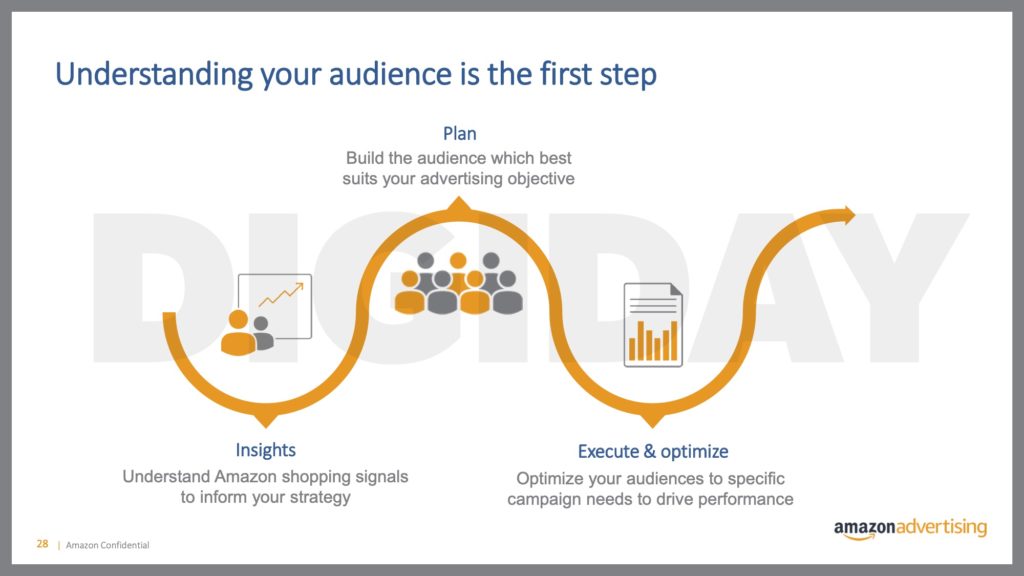 Understanding your audience is the first step

DIGIDAY

Plan
Build the audience which best suits your advertising objective

Insights
Understand Amazon shopping signals to inform your strategy

Execute & optimize
Optimize your audiences to specific campaign needs to drive performance

28 | Amazon Confidential

amazonadvertising